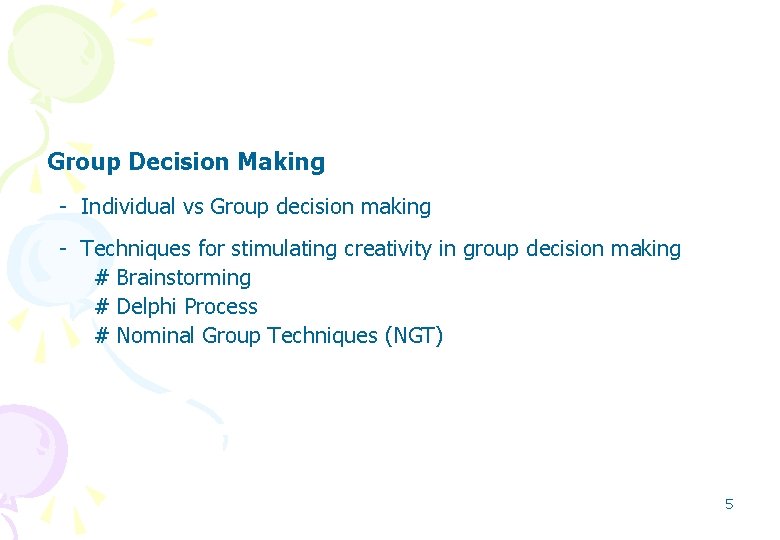 Group Decision Making

- Individual vs Group decision making

- Techniques for stimulating creativity in group decision making
# Brainstorming
# Delphi Process
# Nominal Group Techniques (NGT)

5